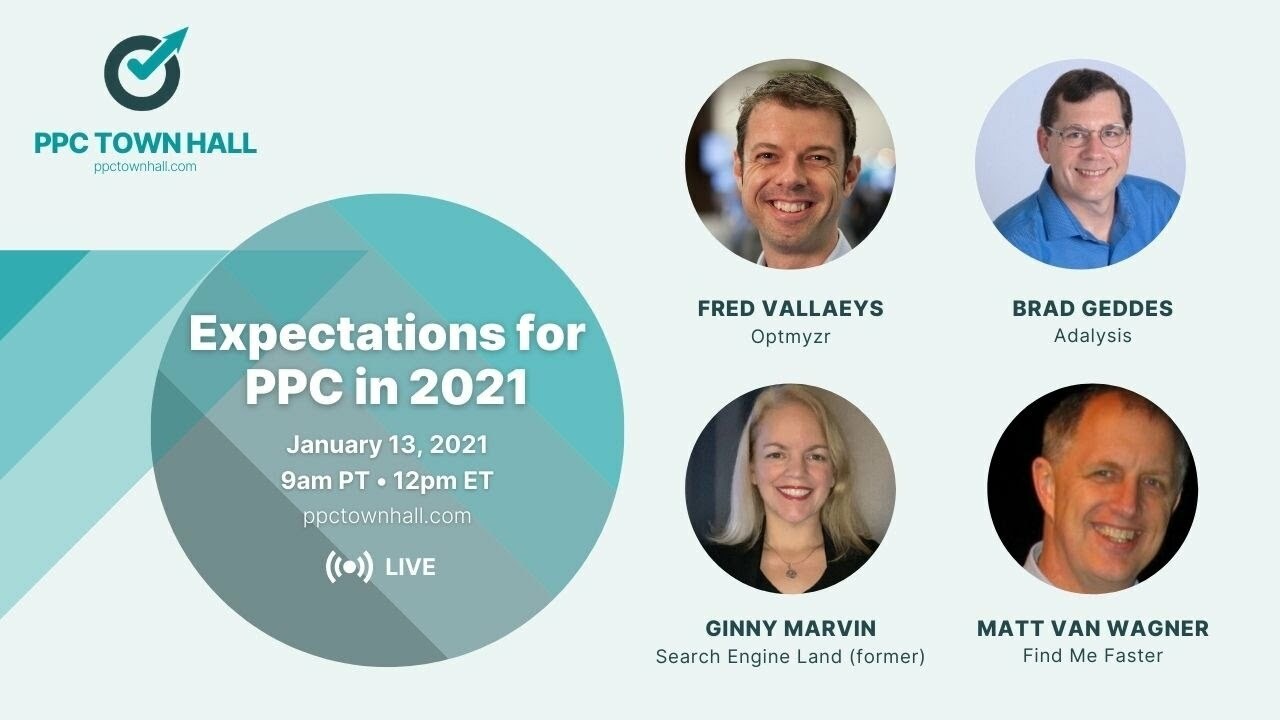 PPC TOWN HALL
ppctownhall.com

Expectations for PPC in 2021

January 13, 2021
9am PT • 12pm ET
ppctownhall.com

LIVE

FRED VALLAEYS
Optmyzr

BRAD GEDDES
Adalysis

GINNY MARVIN
Search Engine Land (former)

MATT VAN WAGNER
Find Me Faster